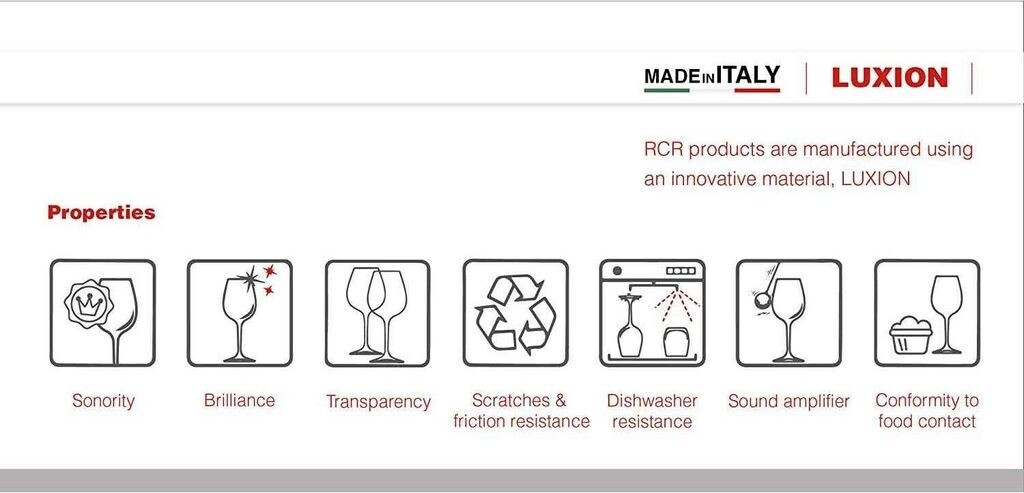 MADE IN ITALY | LUXION

RCR products are manufactured using an innovative material, LUXION

Properties

Sonority

Brilliance

Transparency

Scratches & friction resistance

Dishwasher resistance

Sound amplifier

Conformity to food contact